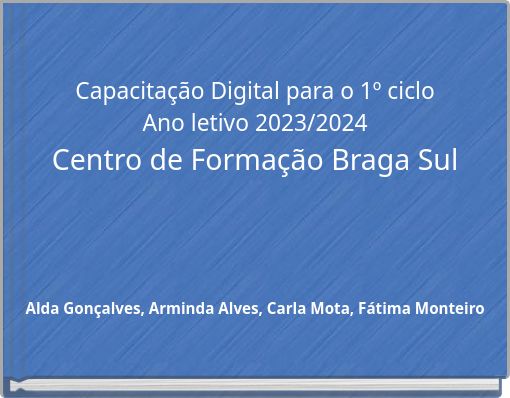 Capacitação Digital para o 1º ciclo
Ano letivo 2023/2024
Centro de Formação Braga Sul

Alda Gonçalves, Arminda Alves, Carla Mota, Fátima Monteiro